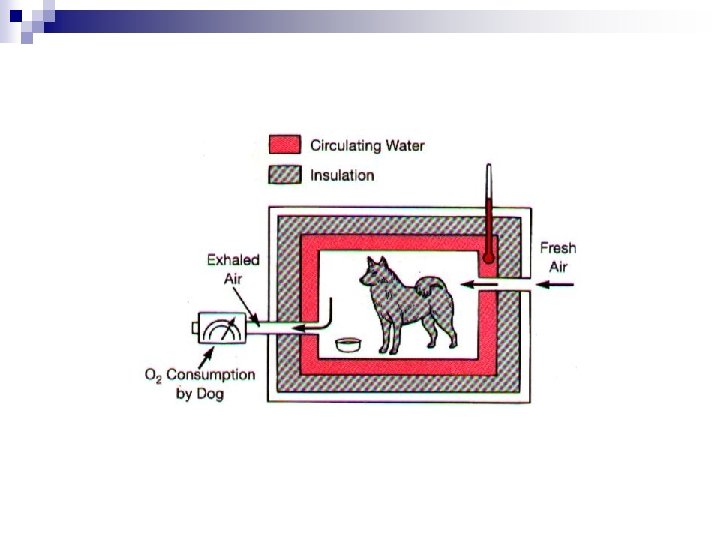 Circulating Water

Insulation

Exhaled Air

Fresh Air

$O_2$ Consumption by Dog